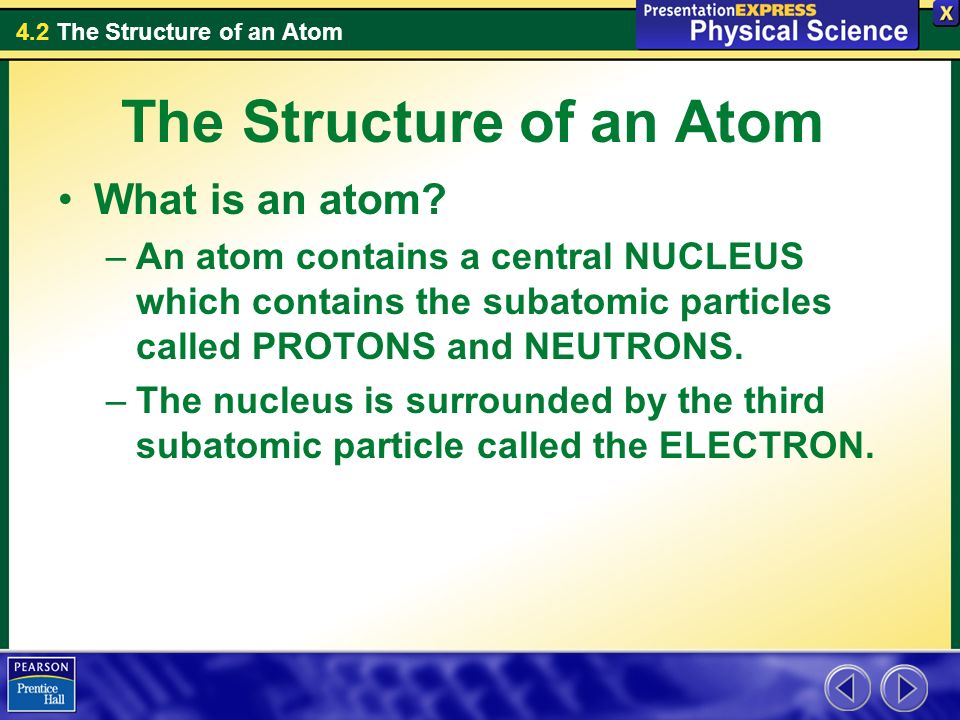 4.2 The Structure of an Atom

PresentationEXPRESS
Physical Science

X

The Structure of an Atom

• What is an atom?

– An atom contains a central NUCLEUS which contains the subatomic particles called PROTONS and NEUTRONS.

– The nucleus is surrounded by the third subatomic particle called the ELECTRON.

PEARSON
Prentice Hall